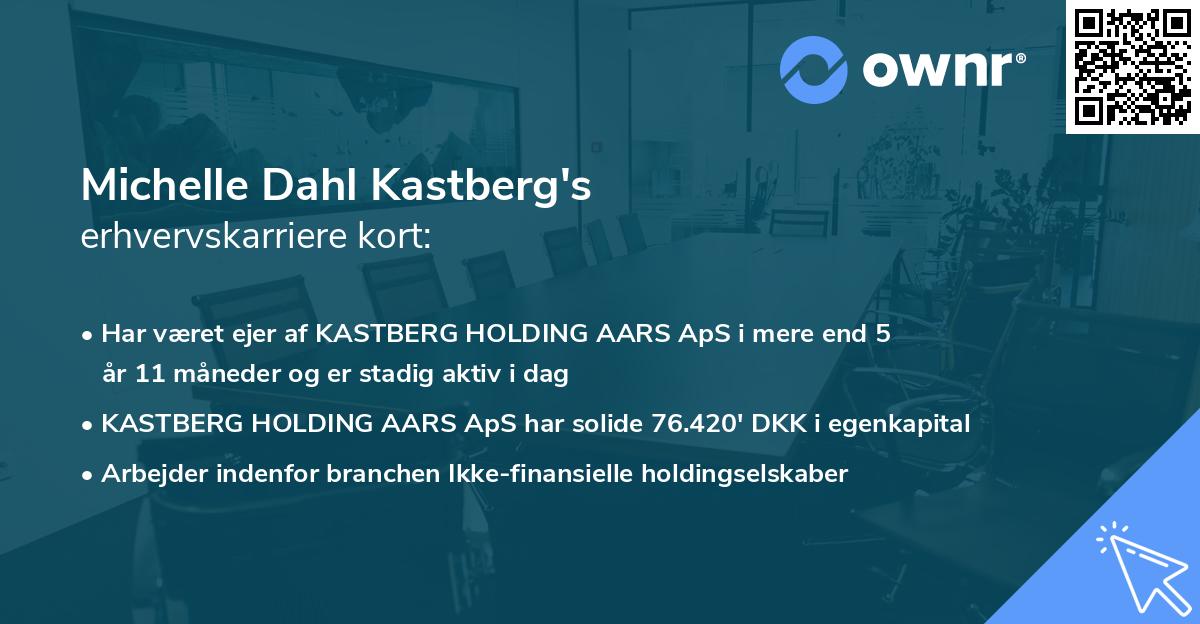 ownr®

Michelle Dahl Kastberg's
erhvervskarriere kort:

• Har været ejer af KASTBERG HOLDING AARS ApS i mere end 5 år 11 måneder og er stadig aktiv i dag
• KASTBERG HOLDING AARS ApS har solide 76.420' DKK i egenkapital
• Arbejder indenfor branchen Ikke-finansielle holdingselskaber